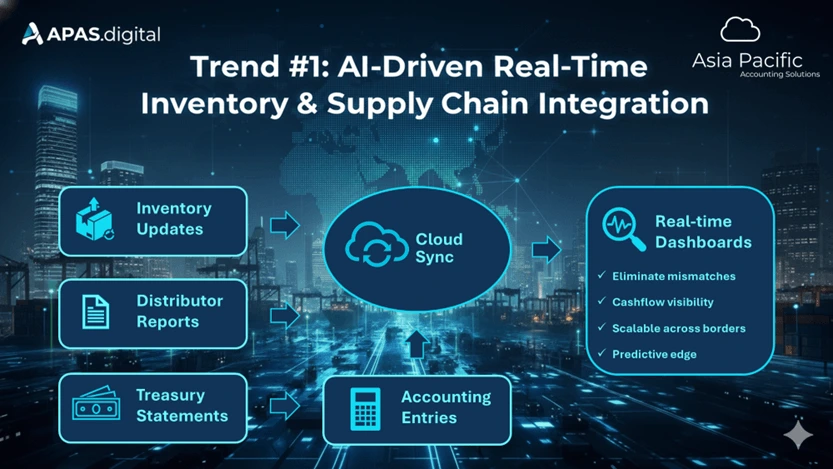 APAS.digital

Asia Pacific
Accounting Solutions

Trend #1: AI-Driven Real-Time Inventory & Supply Chain Integration

Inventory Updates

Distributor Reports

Treasury Statements

Cloud Sync

Accounting Entries

Real-time Dashboards

✓ Eliminate mismatches
✓ Cashflow visibility
✓ Scalable across borders
✓ Predictive edge